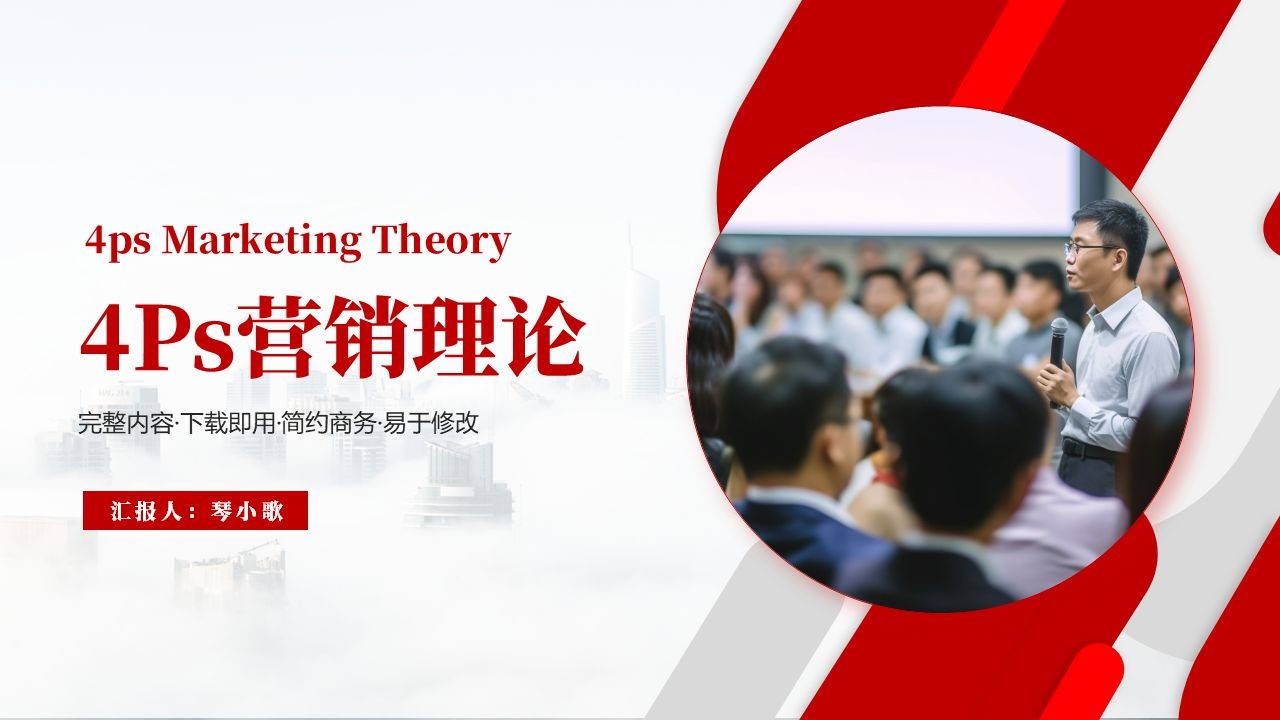 4ps Marketing Theory

4Ps营销理论

完整内容·下载即用·简约商务·易于修改

汇报人：琴小歌